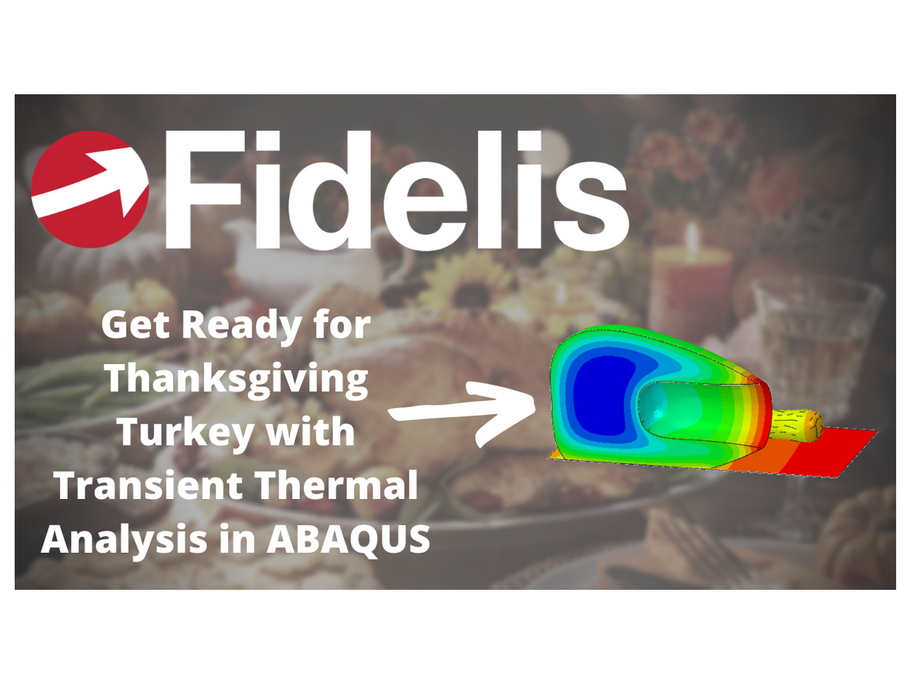 Fidelis

Get Ready for Thanksgiving Turkey with Transient Thermal Analysis in ABAQUS